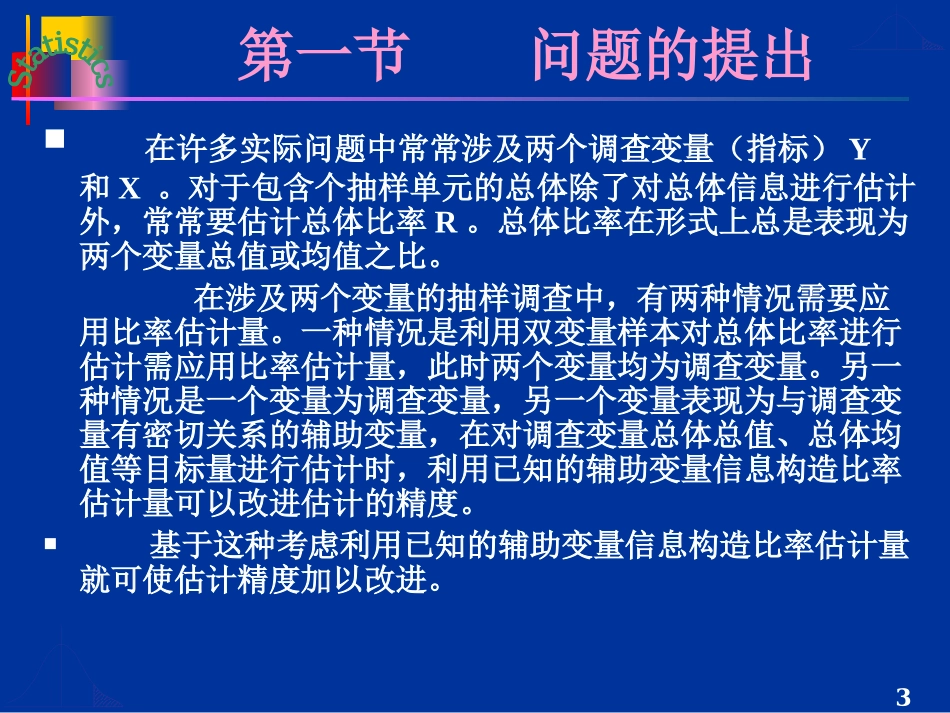 Statistics

第一节　　问题的提出

在许多实际问题中常常涉及两个调查变量（指标） Y 和 X 。对于包含个抽样单元的总体除了对总体信息进行估计外，常常要估计总体比率 R 。总体比率在形式上总是表现为两个变量总值或均值之比。

在涉及两个变量的抽样调查中，有两种情况需要应用比率估计量。一种情况是利用双变量样本对总体比率进行估计需应用比率估计量，此时两个变量均为调查变量。另一种情况是一个变量为调查变量，另一个变量表现为与调查变量有密切关系的辅助变量，在对调查变量总体总值、总体均值等目标量进行估计时，利用已知的辅助变量信息构造比率估计量可以改进估计的精度。

基于这种考虑利用已知的辅助变量信息构造比率估计量就可使估计精度加以改进。

3